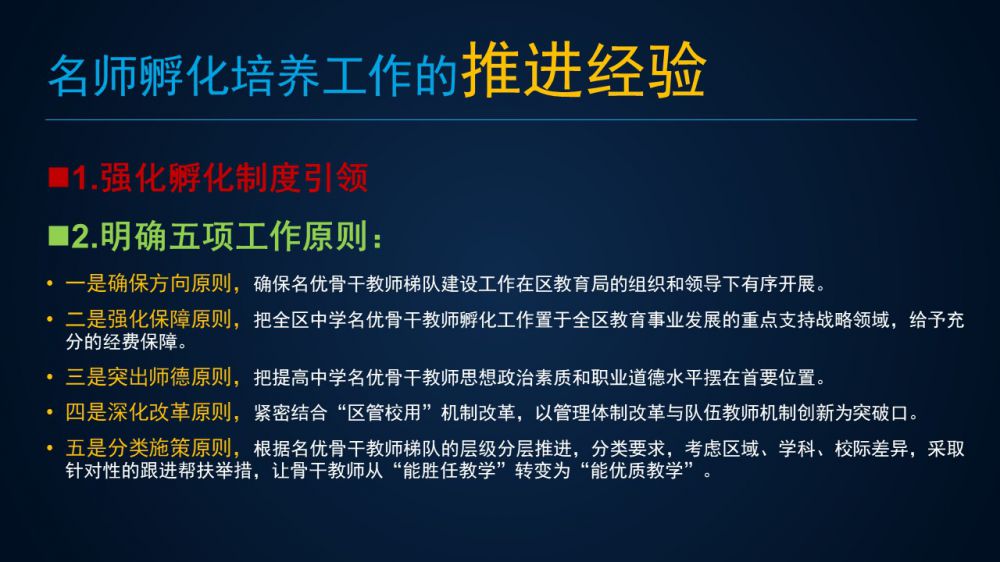 名师孵化培养工作的推进经验

■1.强化孵化制度引领

■2.明确五项工作原则：

• 一是确保方向原则，确保名优骨干教师梯队建设工作在区教育局的组织和领导下有序开展。

• 二是强化保障原则，把全区中学名优骨干教师孵化工作置于全区教育事业发展的重点支持战略领域，给予充分的经费保障。

• 三是突出师德原则，把提高中学名优骨干教师思想政治素质和职业道德水平摆在首要位置。

• 四是深化改革原则，紧密结合“区管校用”机制改革，以管理体制改革与队伍教师机制创新为突破口。

• 五是分类施策原则，根据名优骨干教师梯队的层级分层推进，分类要求，考虑区域、学科、校际差异，采取针对性的跟进帮扶举措，让骨干教师从“能胜任教学”转变为“能优质教学”。